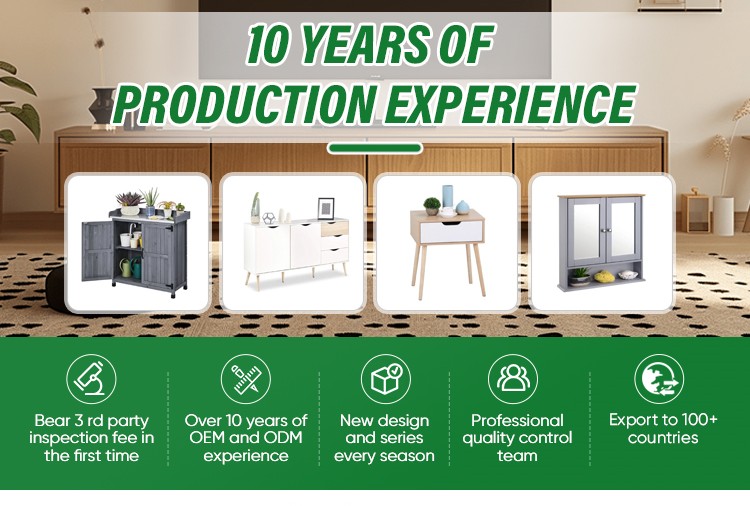 10 YEARS OF
PRODUCTION EXPERIENCE

Bear 3 rd party inspection fee in the first time

Over 10 years of OEM and ODM experience

New design and series every season

Professional quality control team

Export to 100+ countries